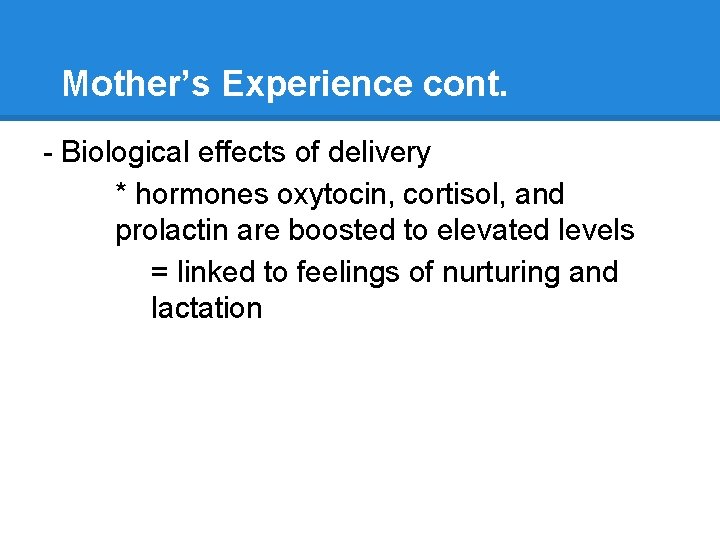 Mother’s Experience cont.

- Biological effects of delivery

* hormones oxytocin, cortisol, and prolactin are boosted to elevated levels

= linked to feelings of nurturing and lactation